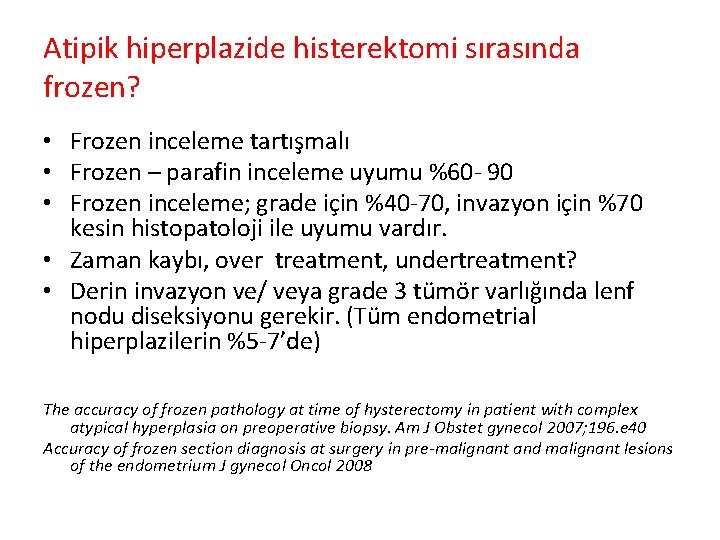 Atipik hiperplazide histerektomi sırasında frozen?

• Frozen inceleme tartışmalı
• Frozen – parafin inceleme uyumu %60- 90
• Frozen inceleme; grade için %40-70, invazyon için %70 kesin histopatoloji ile uyumu vardır.
• Zaman kaybı, over treatment, undertreatment?
• Derin invazyon ve/ veya grade 3 tümör varlığında lenf nodu diseksiyonu gerekir. (Tüm endometrial hiperplazilerin %5-7'de)

The accuracy of frozen pathology at time of hysterectomy in patient with complex atypical hyperplasia on preoperative biopsy. Am J Obstet gynecol 2007;196.e40
Accuracy of frozen section diagnosis at surgery in pre-malignant and malignant lesions of the endometrium J gynecol Oncol 2008